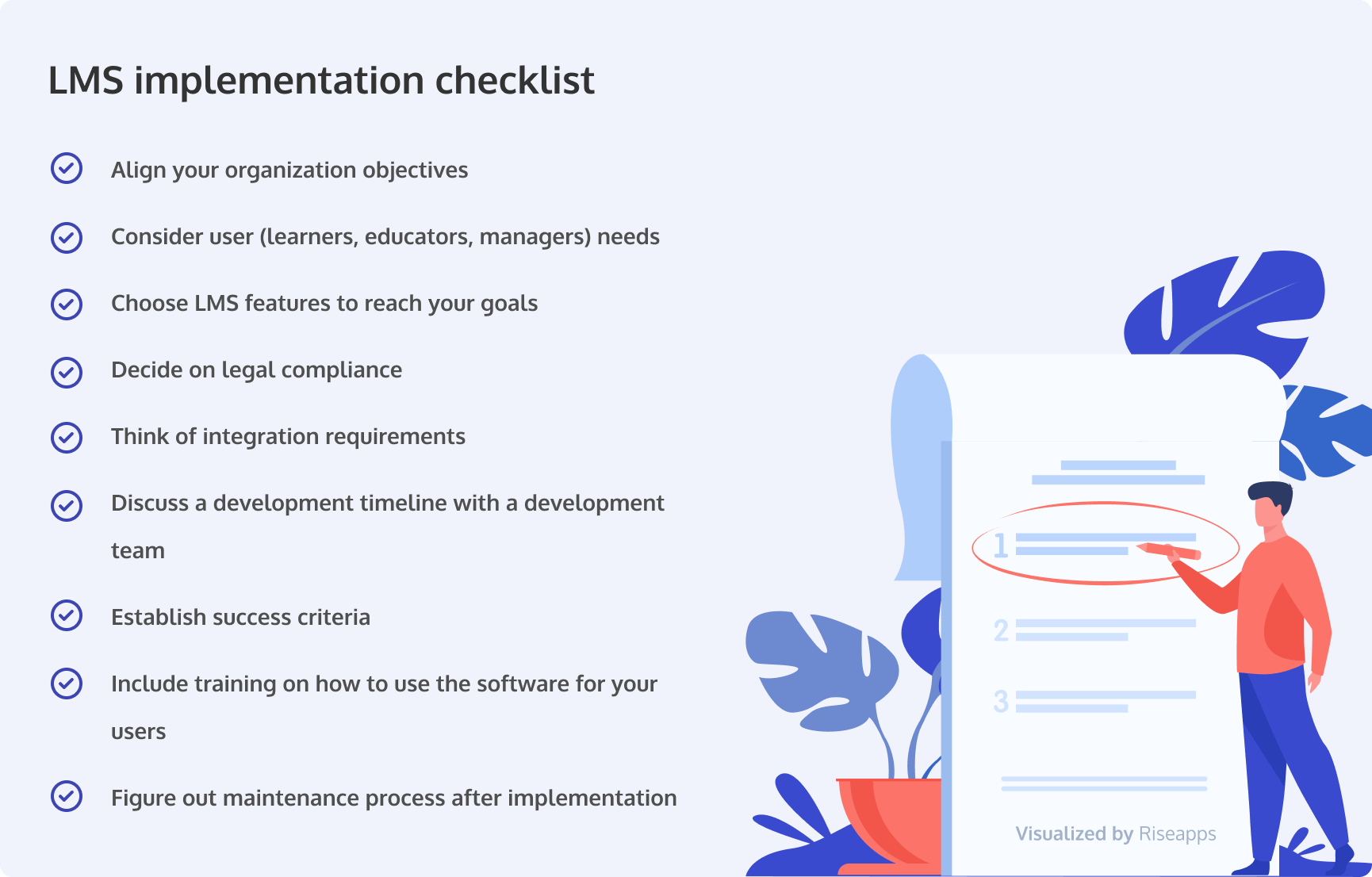 LMS implementation checklist

Align your organization objectives

Consider user (learners, educators, managers) needs

Choose LMS features to reach your goals

Decide on legal compliance

Think of integration requirements

Discuss a development timeline with a development team

Establish success criteria

Include training on how to use the software for your users

Figure out maintenance process after implementation

1

2

3

Visualized by Riseapps